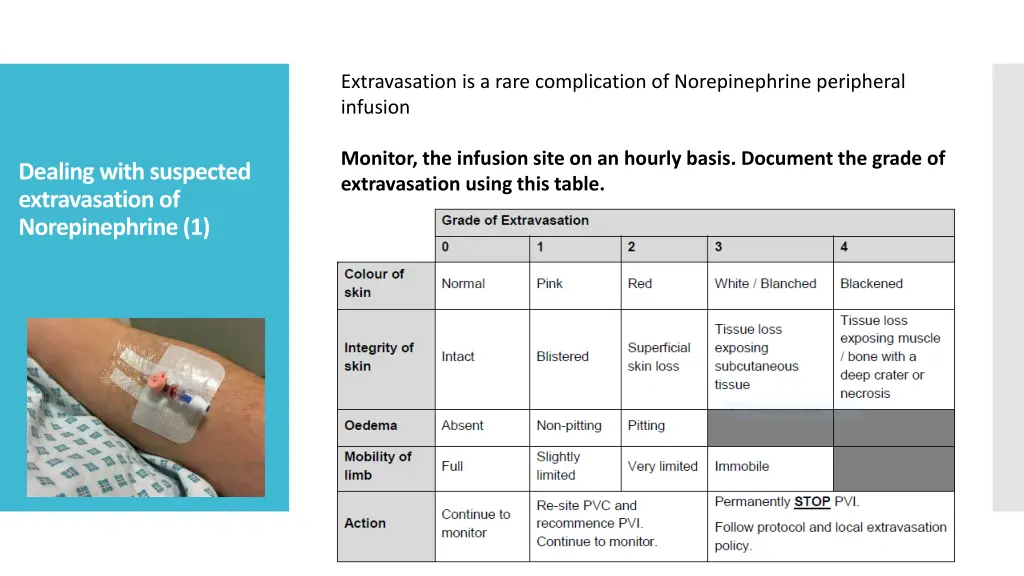 Dealing with suspected extravasation of Norepinephrine (1)

Extravasation is a rare complication of Norepinephrine peripheral infusion

Monitor, the infusion site on an hourly basis. Document the grade of extravasation using this table.

| | Grade of Extravasation | | | | |
|---|---|---|---|---|---|
| | 0 | 1 | 2 | 3 | 4 |
| Colour of skin | Normal | Pink | Red | White / Blanched | Blackened |
| Integrity of skin | Intact | Blistered | Superficial skin loss | Tissue loss exposing subcutaneous tissue | Tissue loss exposing muscle / bone with a deep crater or necrosis |
| Oedema | Absent | Non-pitting | Pitting | | |
| Mobility of limb | Full | Slightly limited | Very limited | Immobile | |
| Action | Continue to monitor | Re-site PVC and recommence PVI. Continue to monitor. | | Permanently STOP PVI. Follow protocol and local extravasation policy. | |